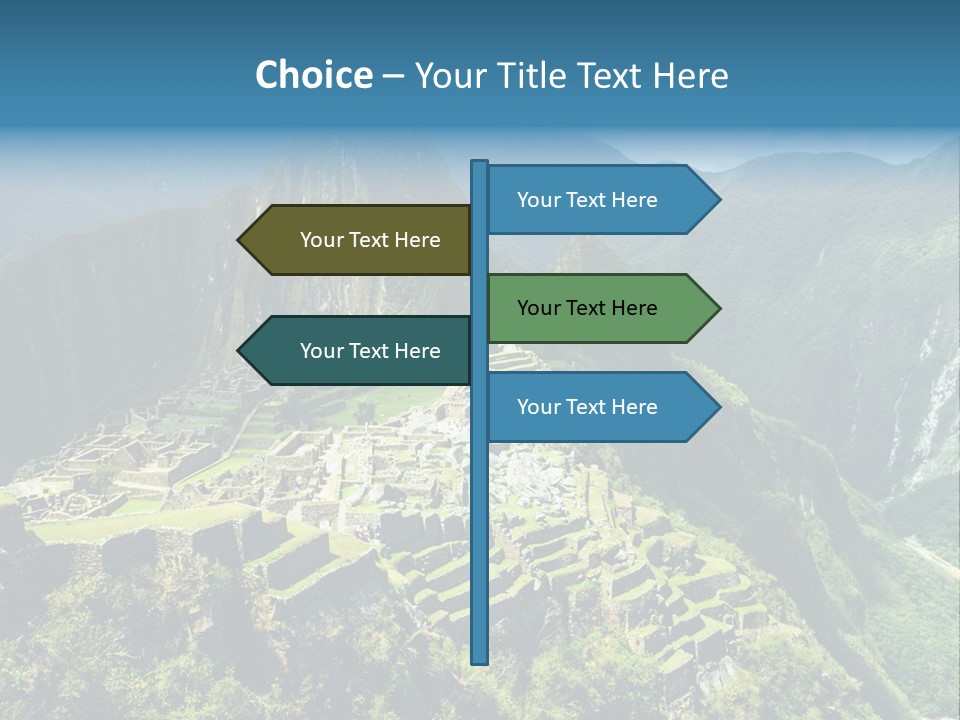 Choice – Your Title Text Here

Your Text Here

Your Text Here

Your Text Here

Your Text Here

Your Text Here